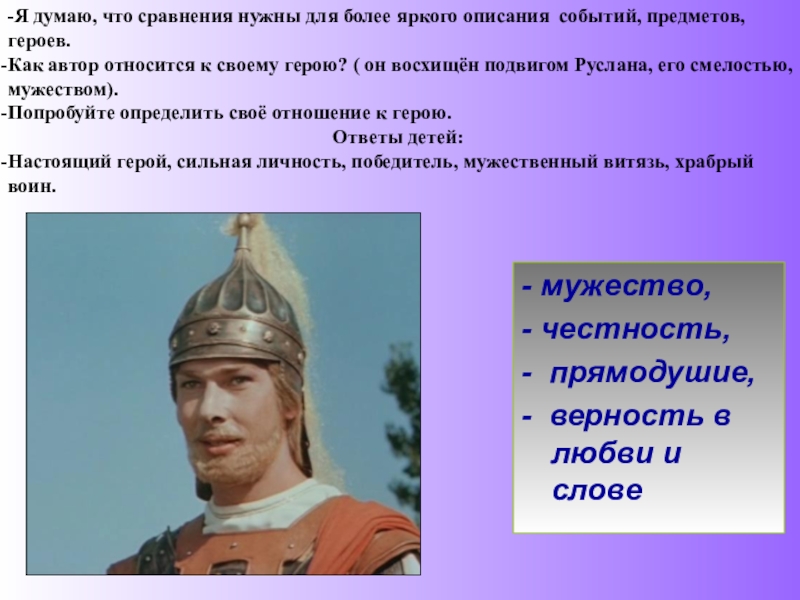 -Я думаю, что сравнения нужны для более яркого описания событий, предметов, героев.

-Как автор относится к своему герою? ( он восхищён подвигом Руслана, его смелостью, мужеством).

-Попробуйте определить своё отношение к герою.

Ответы детей:

-Настоящий герой, сильная личность, победитель, мужественный витязь, храбрый воин.

- мужество,
- честность,
- прямодушие,
- верность в любви и слове